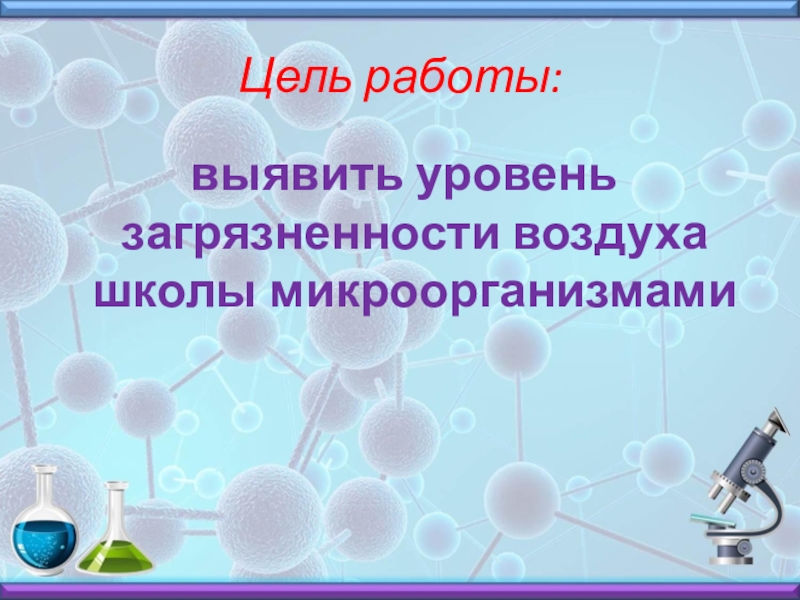 Цель работы:

выявить уровень загрязненности воздуха школы микроорганизмами